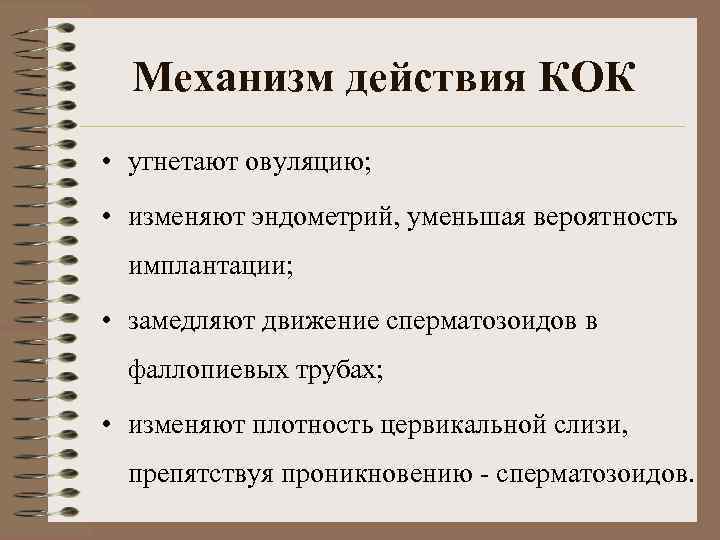 Механизм действия КОК

• угнетают овуляцию;

• изменяют эндометрий, уменьшая вероятность имплантации;

• замедляют движение сперматозоидов в фаллопиевых трубах;

• изменяют плотность цервикальной слизи, препятствуя проникновению - сперматозоидов.